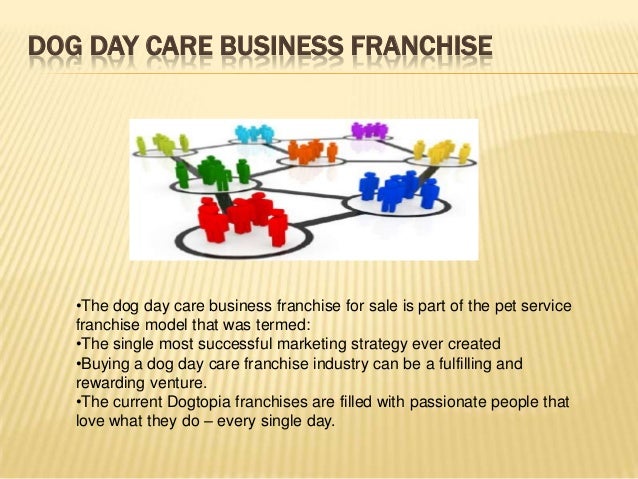 DOG DAY CARE BUSINESS FRANCHISE

•The dog day care business franchise for sale is part of the pet service franchise model that was termed:
•The single most successful marketing strategy ever created
•Buying a dog day care franchise industry can be a fulfilling and rewarding venture.
•The current Dogtopia franchises are filled with passionate people that love what they do – every single day.